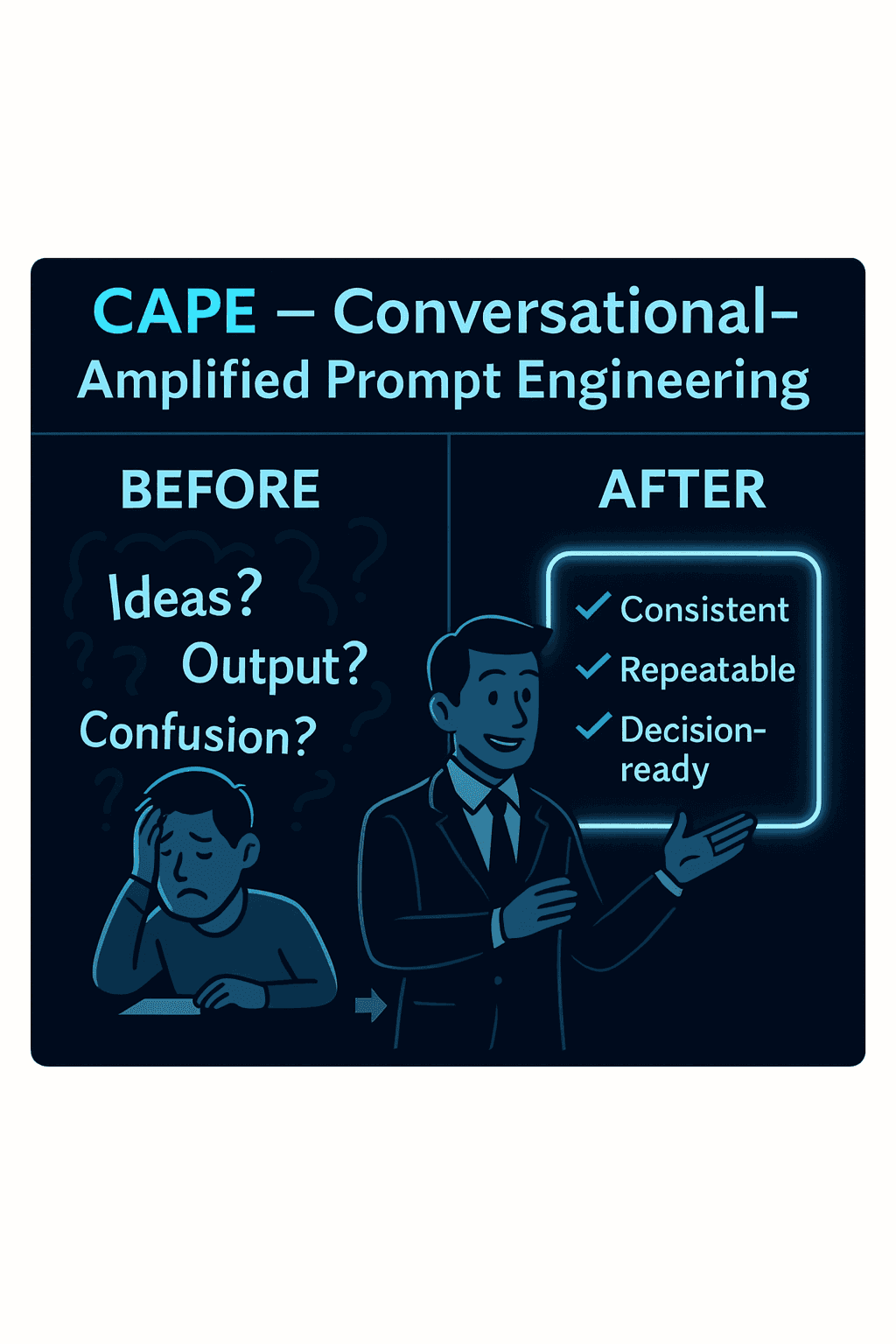 CAPE – Conversational-Amplified Prompt Engineering

BEFORE

Ideas?
Output?
Confusion?

AFTER

✓ Consistent
✓ Repeatable
✓ Decision-ready